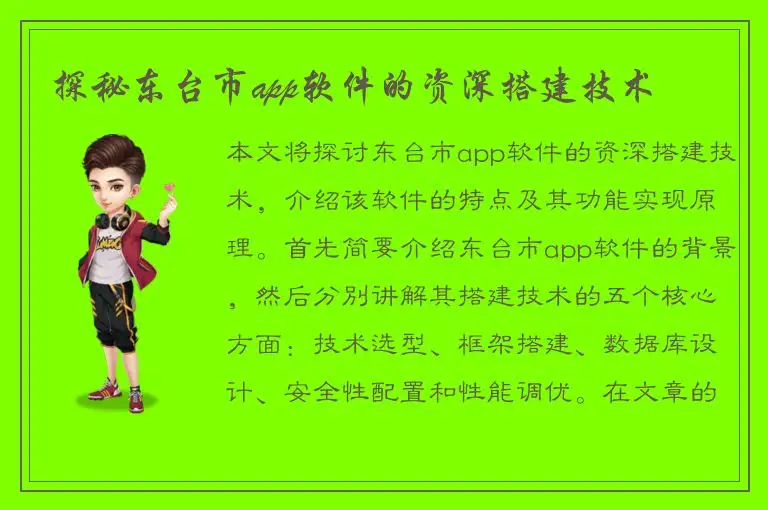 探秘东台市app软件的资深搭建技术

本文将探讨东台市app软件的资深搭建技术，介绍该软件的特点及其功能实现原理。首先简要介绍东台市app软件的背景，然后分别讲解其搭建技术的五个核心方面：技术选型、框架搭建、数据库设计、安全性配置和性能调优。在文章的